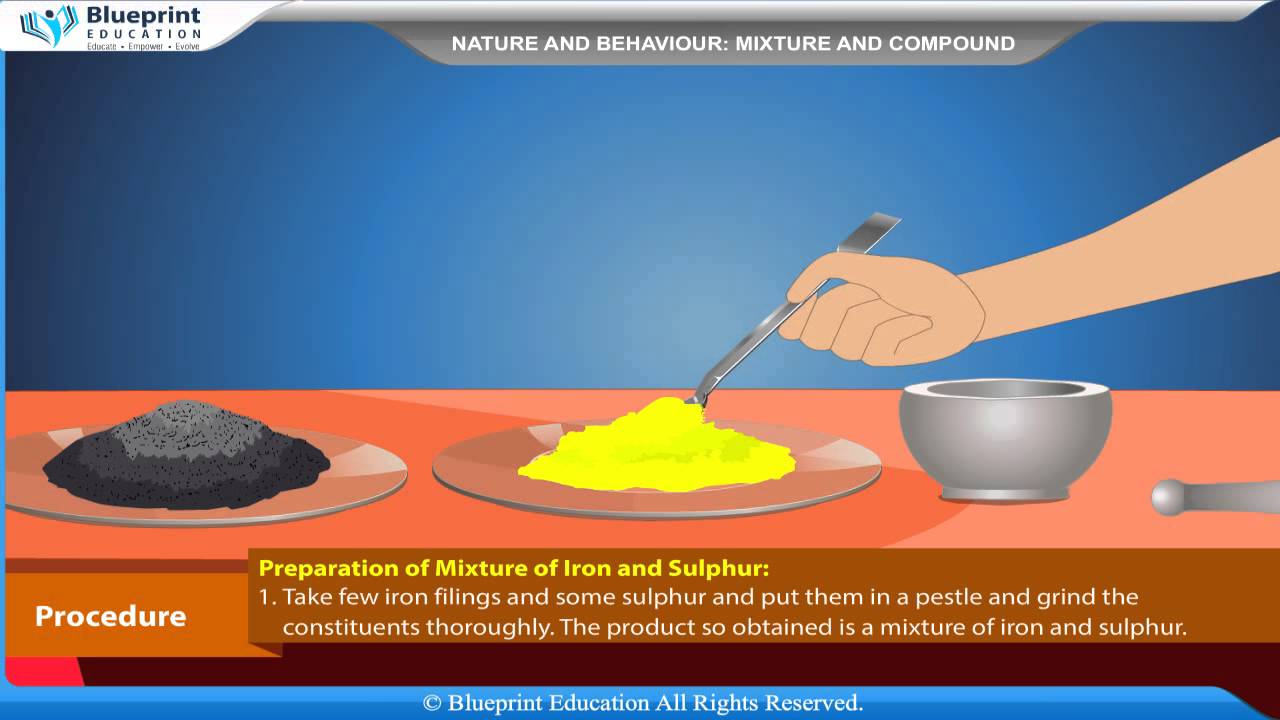 Blueprint
EDUCATION
Educate • Empower • Evolve

NATURE AND BEHAVIOUR: MIXTURE AND COMPOUND

Procedure

Preparation of Mixture of Iron and Sulphur:
1. Take few iron filings and some sulphur and put them in a pestle and grind the constituents thoroughly. The product so obtained is a mixture of iron and sulphur.

© Blueprint Education All Rights Reserved.